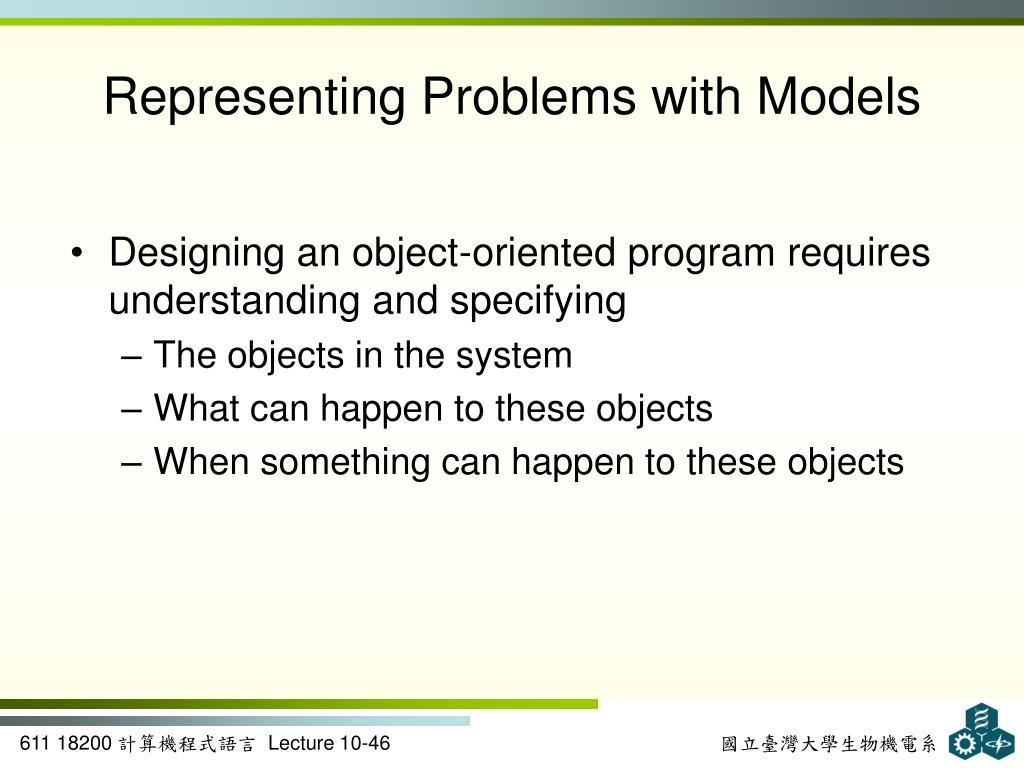 Representing Problems with Models

• Designing an object-oriented program requires understanding and specifying
– The objects in the system
– What can happen to these objects
– When something can happen to these objects

611 18200 計算機程式語言 Lecture 10-46

國立臺灣大學生物機電系